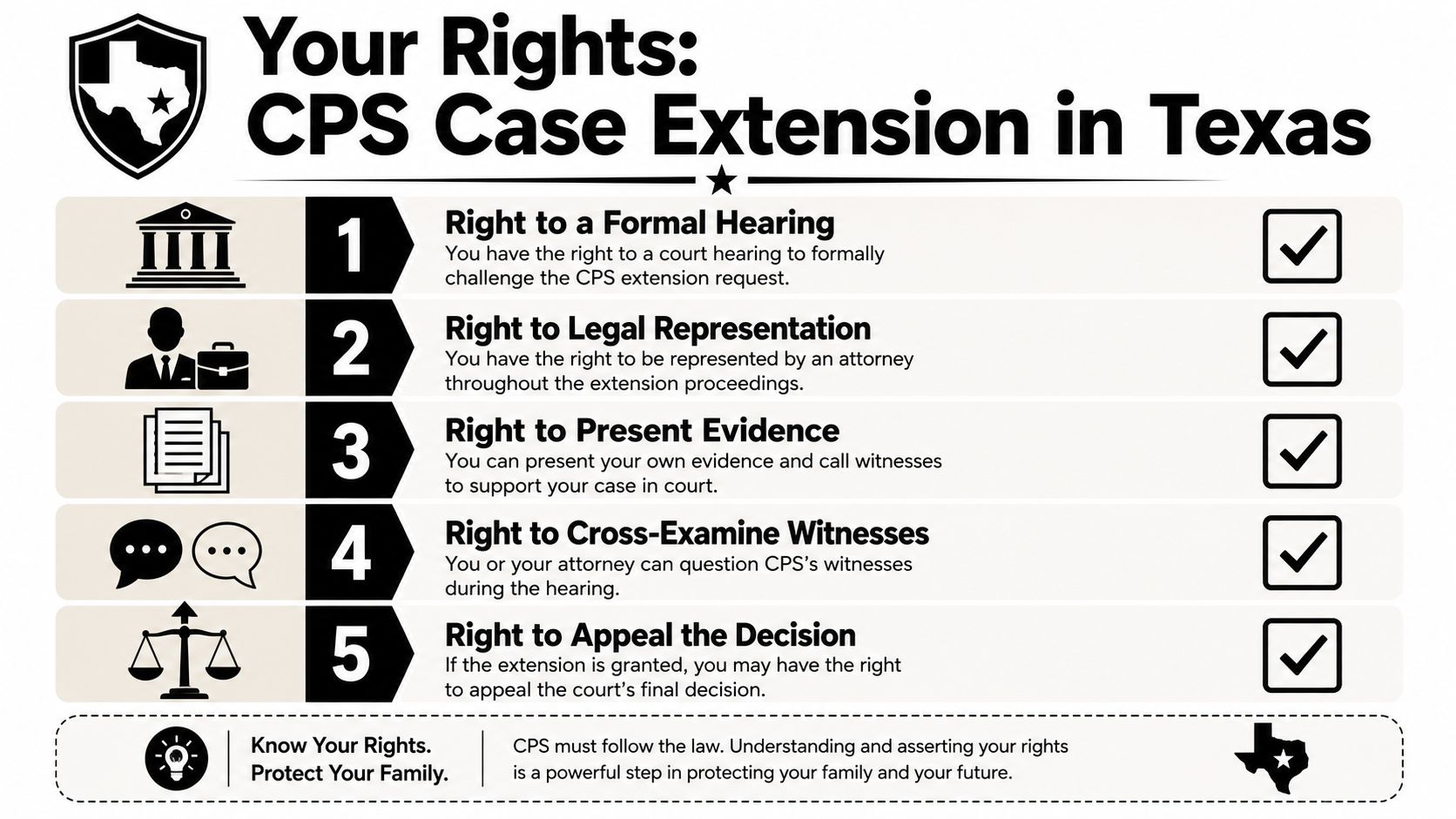 Your Rights:
CPS Case Extension in Texas

1
Right to a Formal Hearing
You have the right to a court hearing to formally challenge the CPS extension request.

2
Right to Legal Representation
You have the right to be represented by an attorney throughout the extension proceedings.

3
Right to Present Evidence
You can present your own evidence and call witnesses to support your case in court.

4
Right to Cross-Examine Witnesses
You or your attorney can question CPS's witnesses during the hearing.

5
Right to Appeal the Decision
If the extension is granted, you may have the right to appeal the court's final decision.

Know Your Rights.
Protect Your Family.

CPS must follow the law. Understanding and asserting your rights is a powerful step in protecting your family and your future.